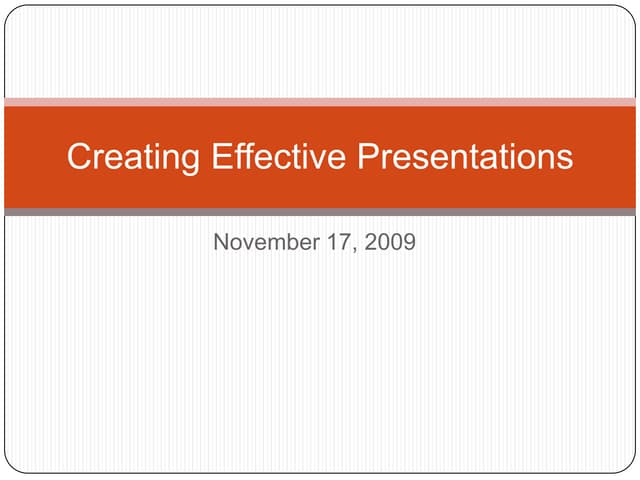 Creating Effective Presentations

November 17, 2009